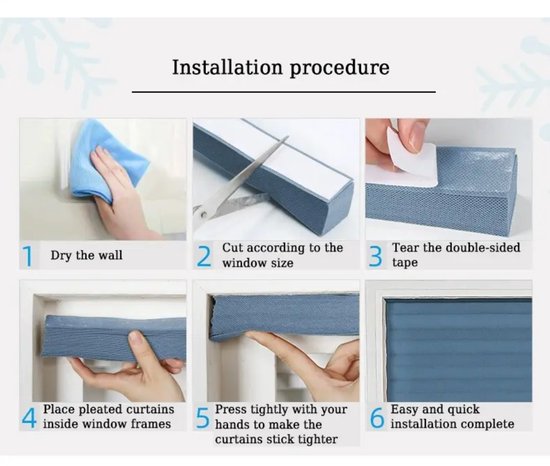 Installation procedure

1 Dry the wall

2 Cut according to the window size

3 Tear the double-sided tape

4 Place pleated curtains inside window frames

5 Press tightly with your hands to make the curtains stick tighter

6 Easy and quick installation complete